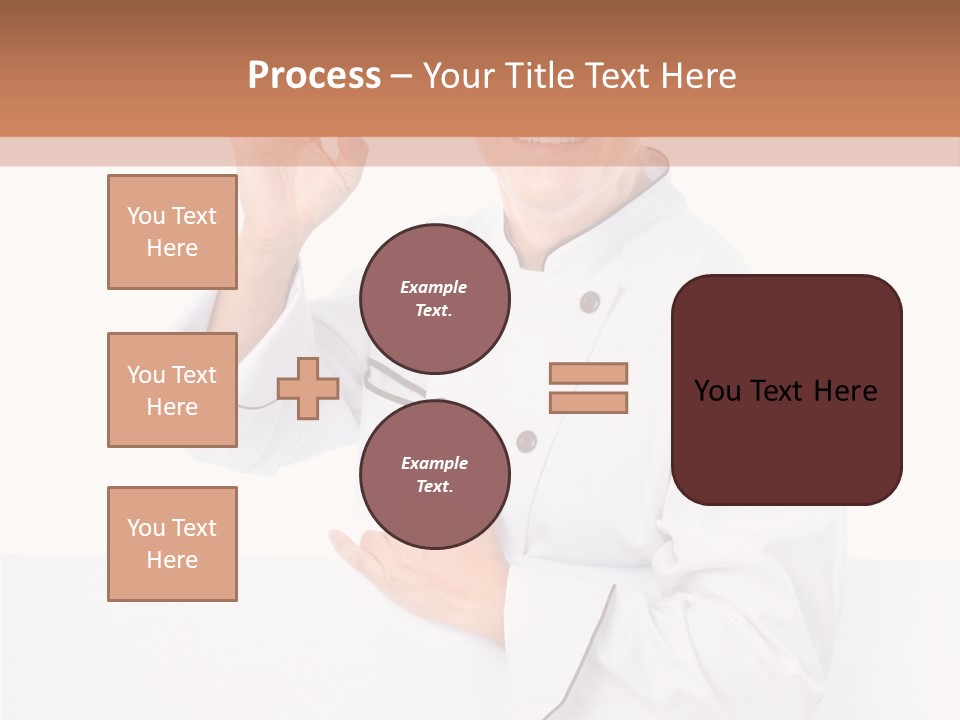 Process – Your Title Text Here

You Text Here

You Text Here

You Text Here

Example Text.

Example Text.

You Text Here